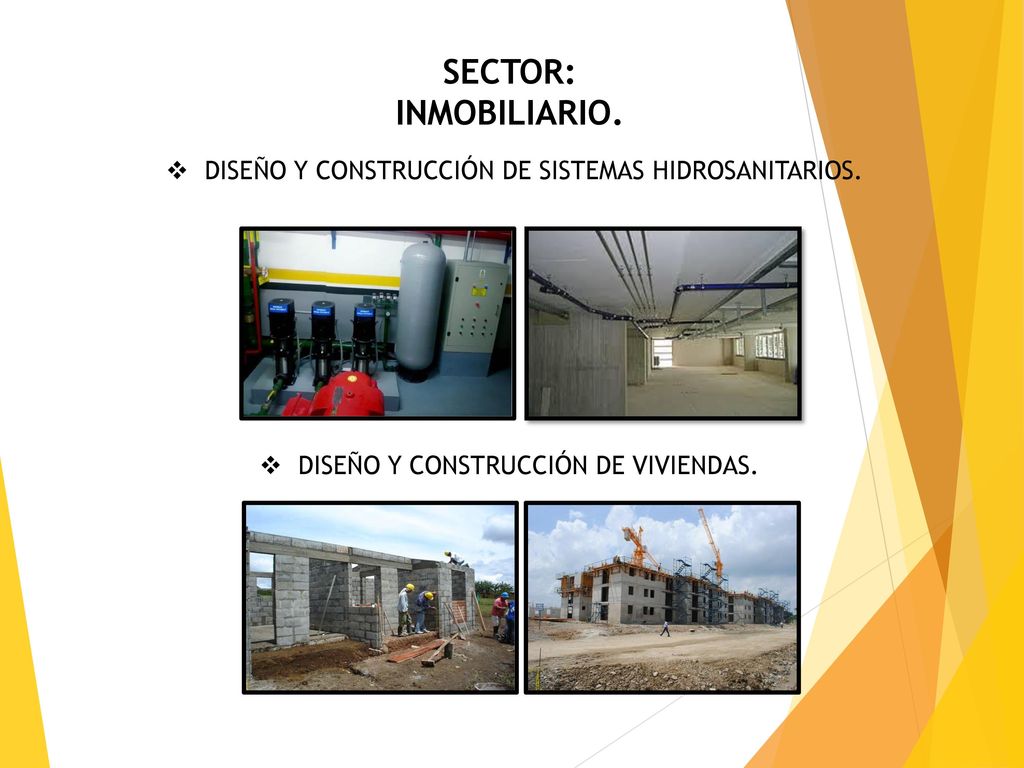 SECTOR:
INMOBILIARIO.

❖ DISEÑO Y CONSTRUCCIÓN DE SISTEMAS HIDROSANITARIOS.

❖ DISEÑO Y CONSTRUCCIÓN DE VIVIENDAS.